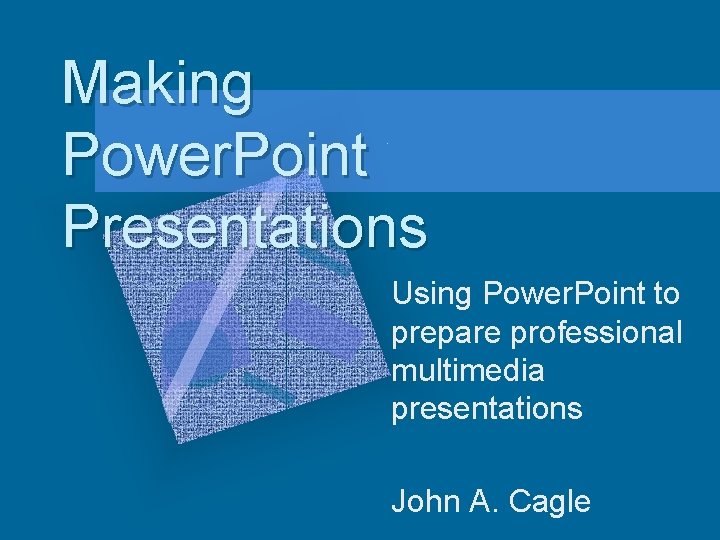 Making PowerPoint Presentations

Using PowerPoint to prepare professional multimedia presentations

John A. Cagle